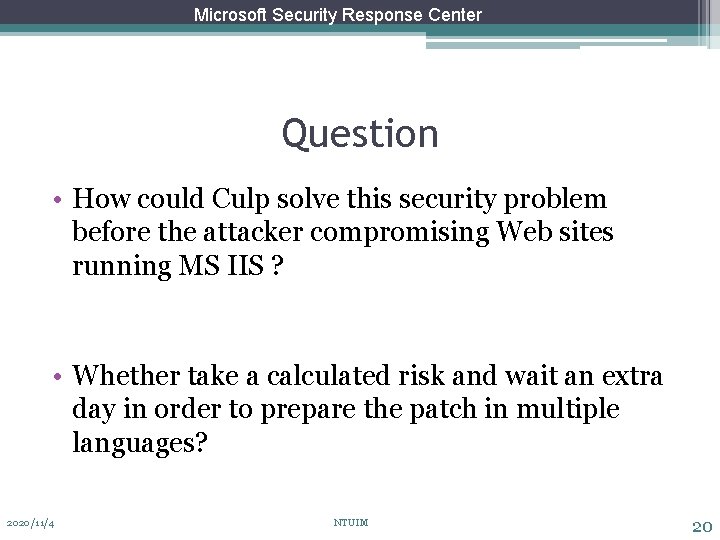 Microsoft Security Response Center

Question

• How could Culp solve this security problem before the attacker compromising Web sites running MS IIS ?

• Whether take a calculated risk and wait an extra day in order to prepare the patch in multiple languages?

2020/11/4

NTUIM

20